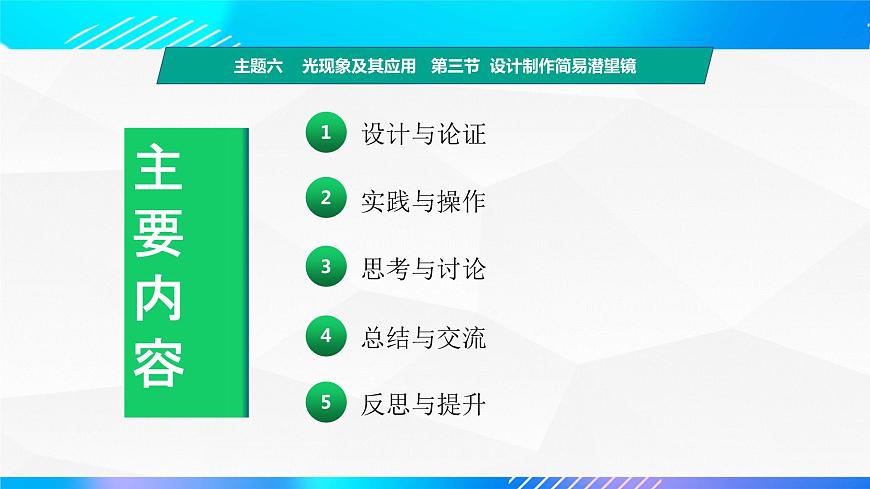 主题六　光现象及其应用　第三节　设计制作简易潜望镜

主要内容

1 设计与论证

2 实践与操作

3 思考与讨论

4 总结与交流

5 反思与提升